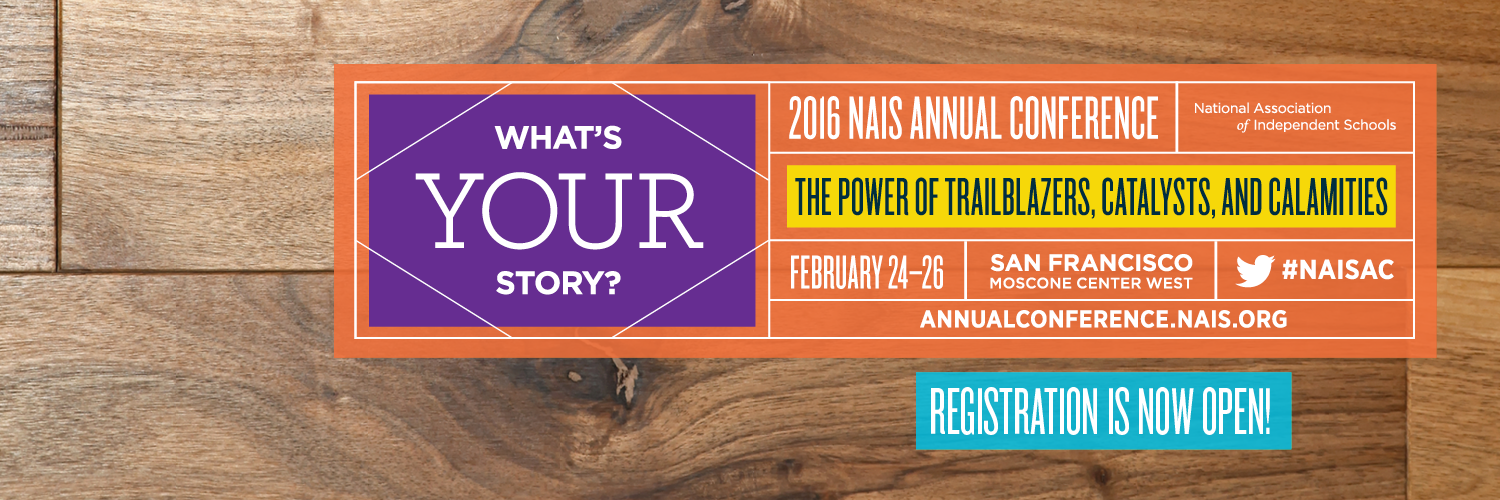 WHAT'S
YOUR
STORY?

2016 NAIS ANNUAL CONFERENCE

National Association
of Independent Schools

THE POWER OF TRAILBLAZERS, CATALYSTS, AND CALAMITIES

FEBRUARY 24–26

SAN FRANCISCO
MOSCONE CENTER WEST

#NAISAC

ANNUALCONFERENCE.NAIS.ORG

REGISTRATION IS NOW OPEN!